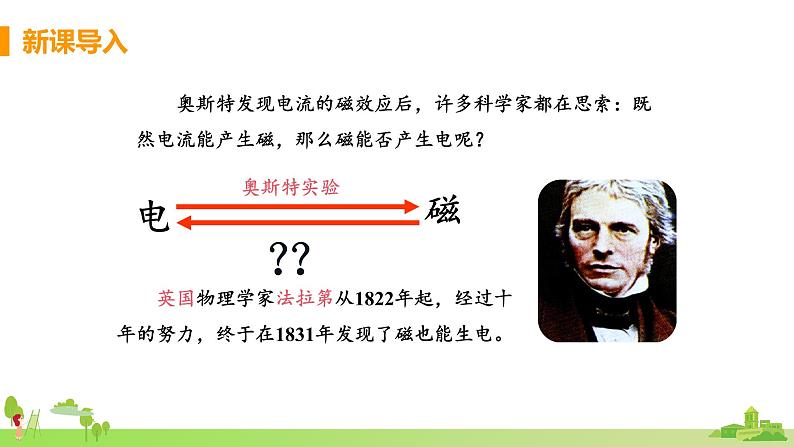 新课导入

奥斯特发现电流的磁效应后，许多科学家都在思索：既然电流能产生磁，那么磁能否产生电呢？

奥斯特实验

电 磁

??

英国物理学家法拉第从1822年起，经过十年的努力，终于在1831年发现了磁也能生电。